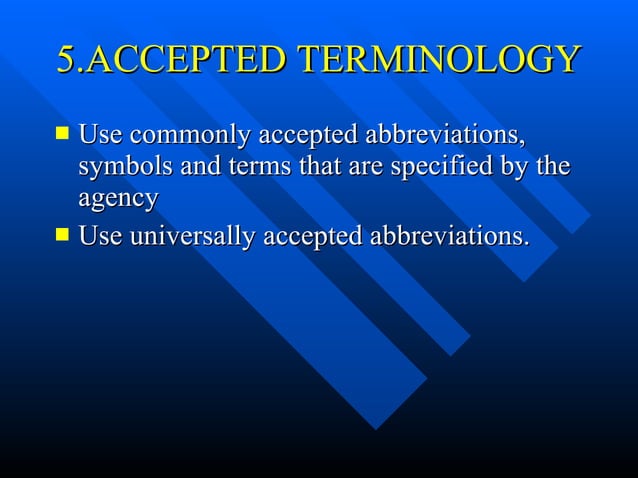 5.ACCEPTED TERMINOLOGY

- Use commonly accepted abbreviations, symbols and terms that are specified by the agency
- Use universally accepted abbreviations.